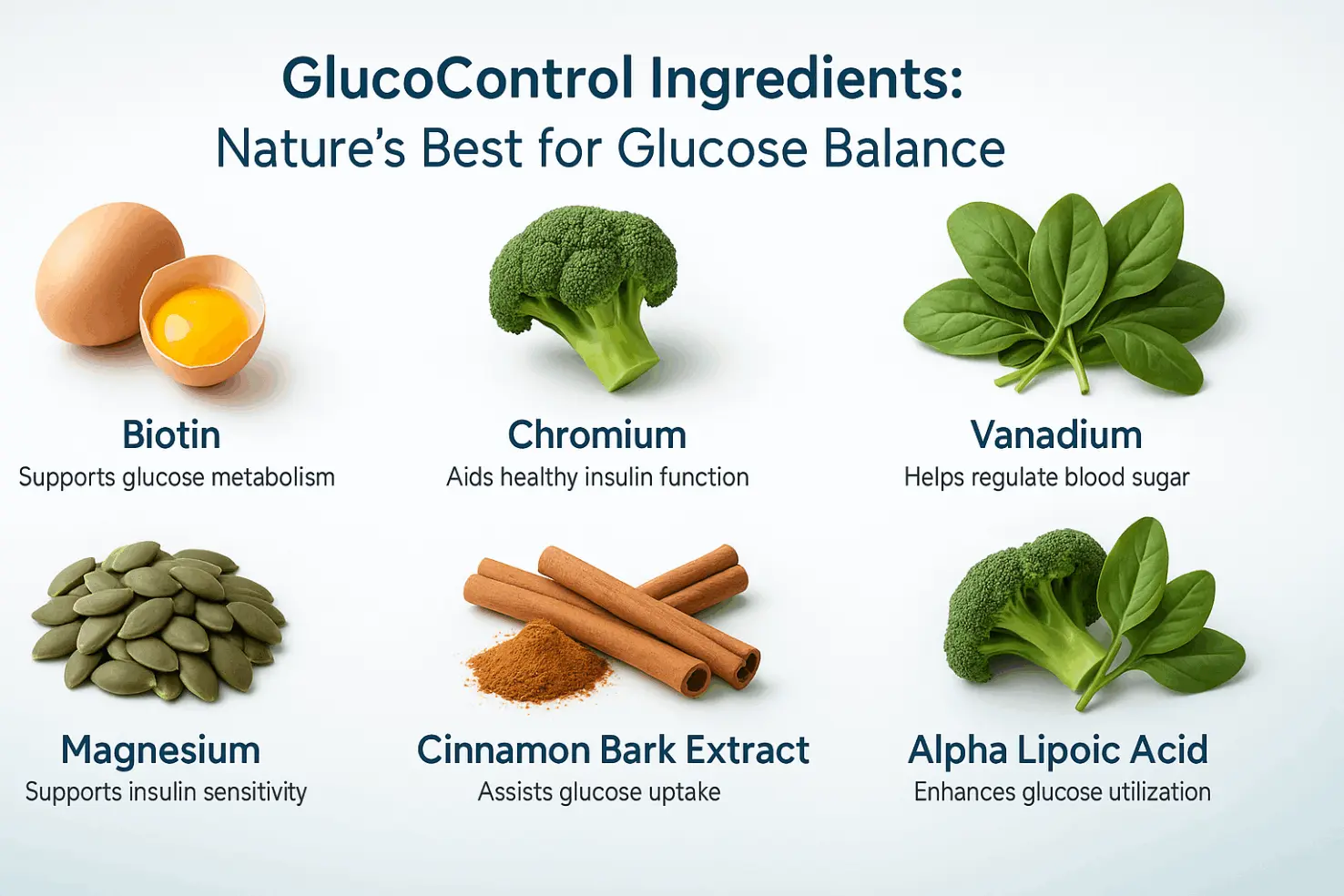 GlucoControl Ingredients:
Nature's Best for Glucose Balance

Biotin
Supports glucose metabolism

Chromium
Aids healthy insulin function

Vanadium
Helps regulate blood sugar

Magnesium
Supports insulin sensitivity

Cinnamon Bark Extract
Assists glucose uptake

Alpha Lipoic Acid
Enhances glucose utilization